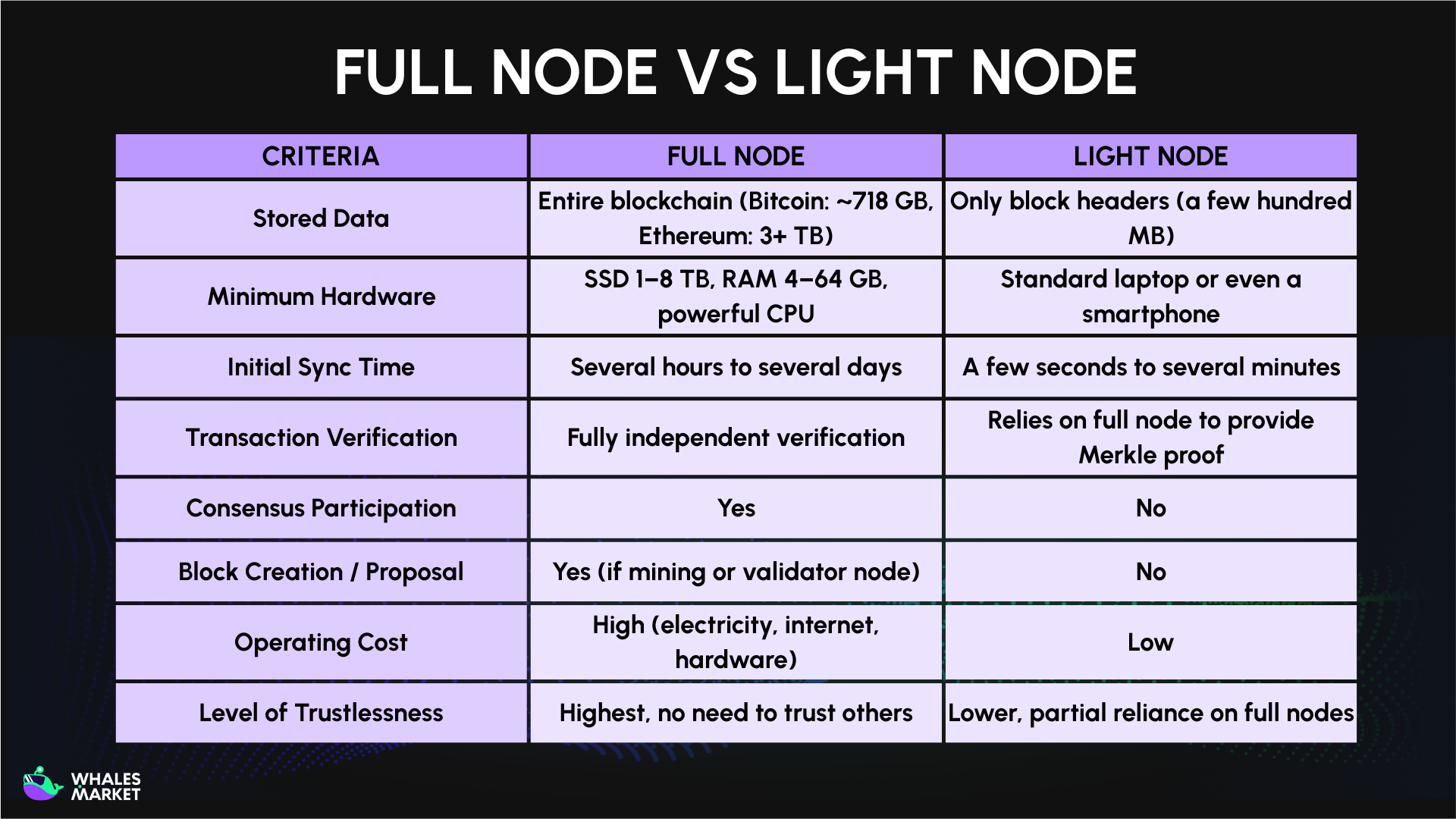 FULL NODE VS LIGHT NODE

| CRITERIA | FULL NODE | LIGHT NODE |
|---|---|---|
| Stored Data | Entire blockchain (Bitcoin: ~718 GB, Ethereum: 3+ TB) | Only block headers (a few hundred MB) |
| Minimum Hardware | SSD 1–8 TB, RAM 4–64 GB, powerful CPU | Standard laptop or even a smartphone |
| Initial Sync Time | Several hours to several days | A few seconds to several minutes |
| Transaction Verification | Fully independent verification | Relies on full node to provide Merkle proof |
| Consensus Participation | Yes | No |
| Block Creation / Proposal | Yes (if mining or validator node) | No |
| Operating Cost | High (electricity, internet, hardware) | Low |
| Level of Trustlessness | Highest, no need to trust others | Lower, partial reliance on full nodes |

WHALES MARKET